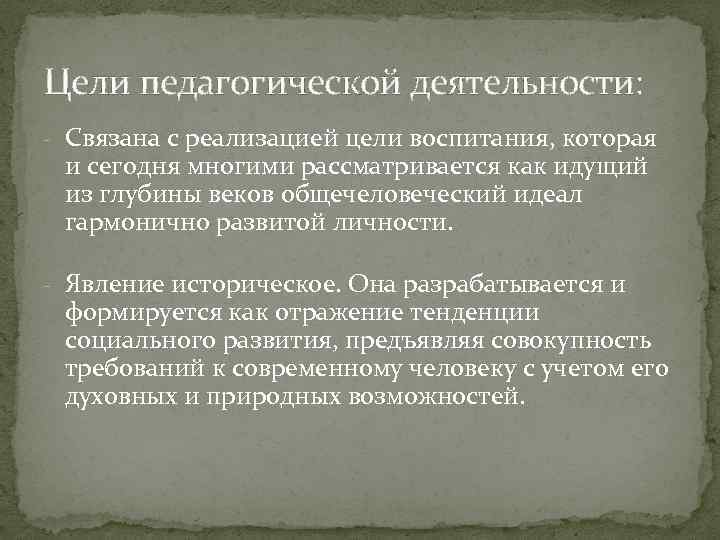 Цели педагогической деятельности:

- Связана с реализацией цели воспитания, которая и сегодня многими рассматривается как идущий из глубины веков общечеловеческий идеал гармонично развитой личности.

- Явление историческое. Она разрабатывается и формируется как отражение тенденции социального развития, предъявляя совокупность требований к современному человеку с учетом его духовных и природных возможностей.